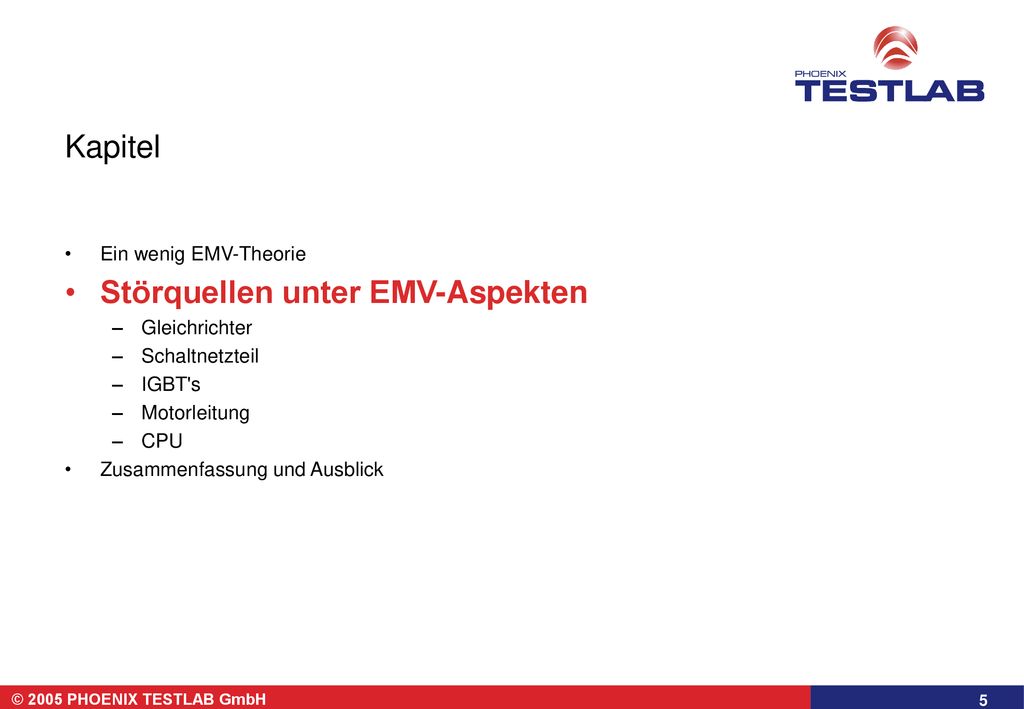 PHOENIX TESTLAB

Kapitel

• Ein wenig EMV-Theorie
• Störquellen unter EMV-Aspekten
– Gleichrichter
– Schaltnetzteil
– IGBT's
– Motorleitung
– CPU
• Zusammenfassung und Ausblick

© 2005 PHOENIX TESTLAB GmbH

5